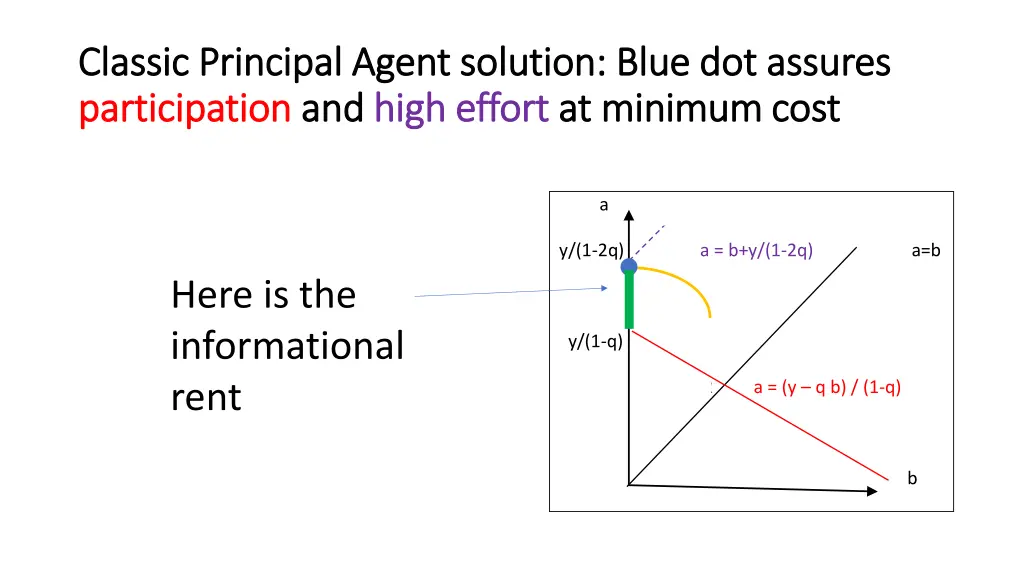 Classic Principal Agent solution: Blue dot assures participation and high effort at minimum cost

Here is the informational rent

a

y/(1-2q)

a = b+y/(1-2q)

a=b

y/(1-q)

a = (y – q b) / (1-q)

b